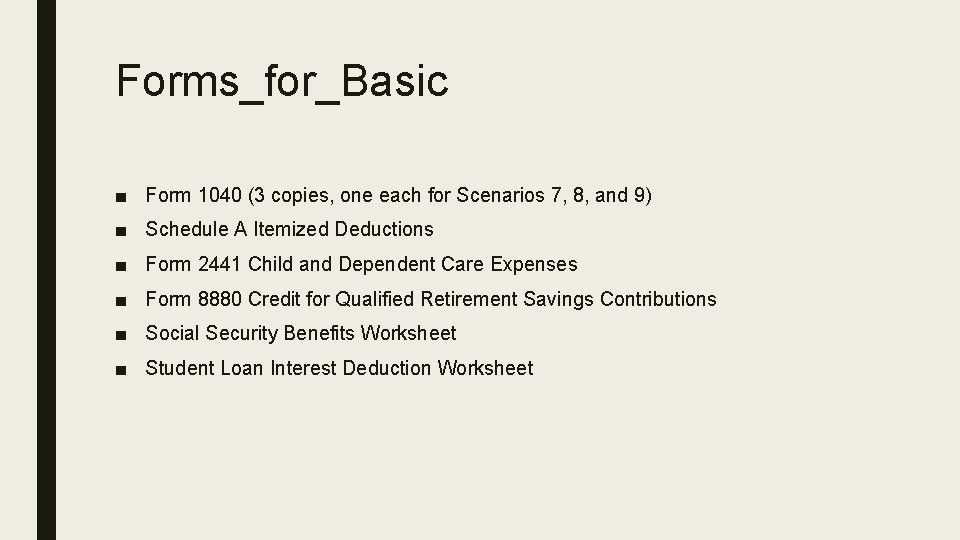 Forms_for_Basic

■ Form 1040 (3 copies, one each for Scenarios 7, 8, and 9)
■ Schedule A Itemized Deductions
■ Form 2441 Child and Dependent Care Expenses
■ Form 8880 Credit for Qualified Retirement Savings Contributions
■ Social Security Benefits Worksheet
■ Student Loan Interest Deduction Worksheet